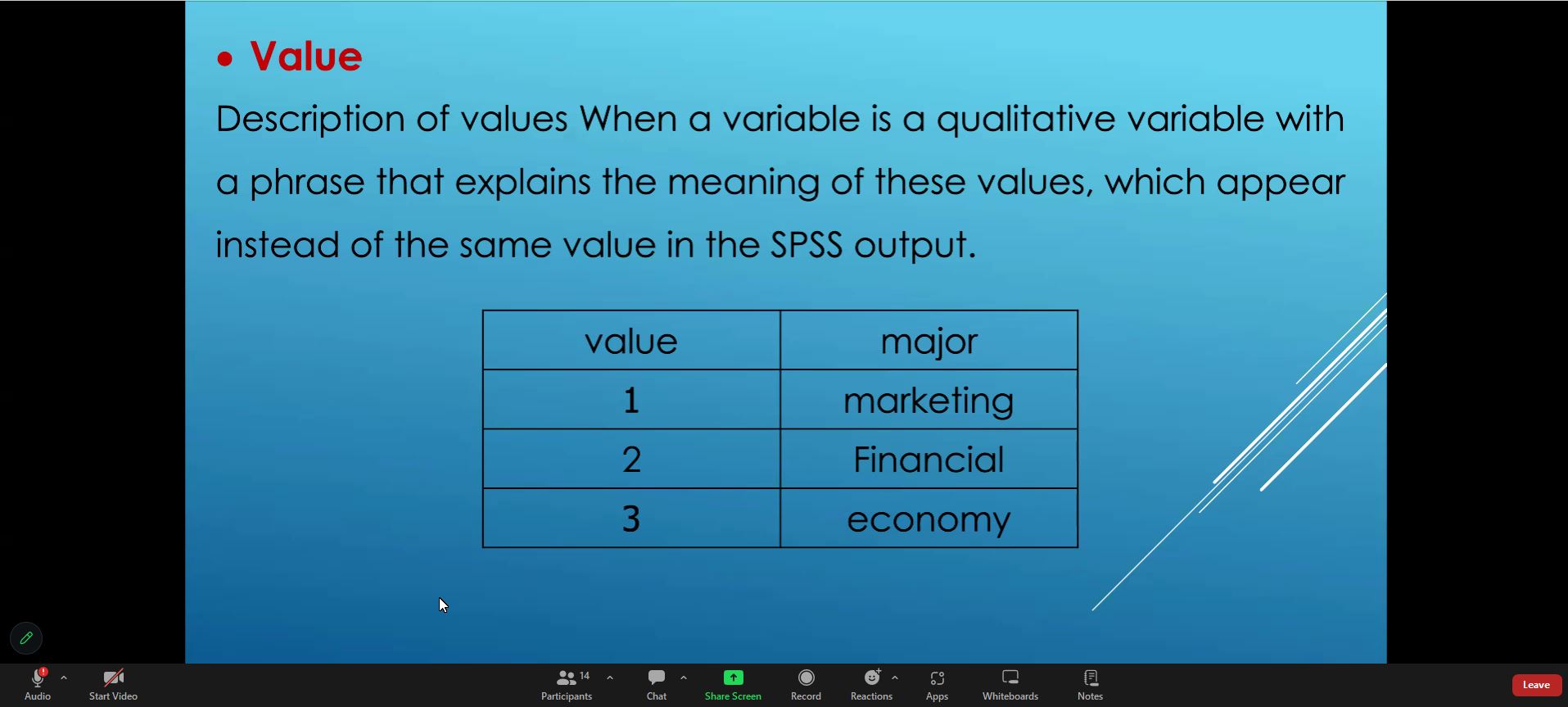 • Value

Description of values When a variable is a qualitative variable with a phrase that explains the meaning of these values, which appear instead of the same value in the SPSS output.

| value | major |
|---|---|
| 1 | marketing |
| 2 | Financial |
| 3 | economy |

Audio Start Video 14 Participants Chat Share Screen Record Reactions Apps Whiteboards Notes Leave